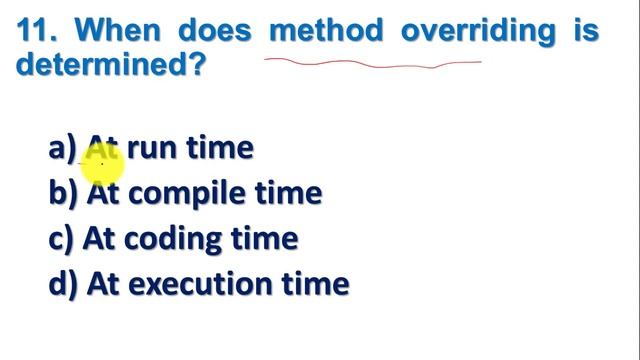 11. When does method overriding is determined?

a) At run time
b) At compile time
c) At coding time
d) At execution time